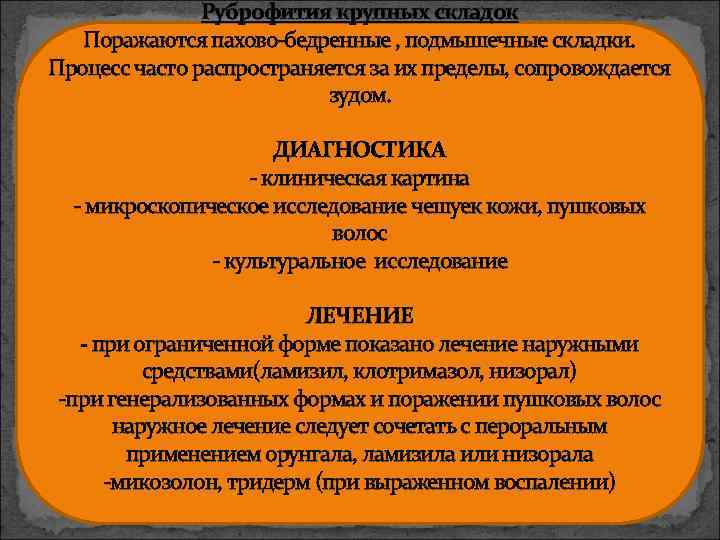 Руброфития крупных складок
Поражаются пахово-бедренные , подмышечные складки. Процесс часто распространяется за их пределы, сопровождается зудом.

ДИАГНОСТИКА
- клиническая картина
- микроскопическое исследование чешуек кожи, пушковых волос
- культуральное исследование

ЛЕЧЕНИЕ
- при ограниченной форме показано лечение наружными средствами(ламизил, клотримазол, низорал)
-при генерализованных формах и поражении пушковых волос наружное лечение следует сочетать с пероральным применением орунгала, ламизила или низорала
-микозолон, тридерм (при выраженном воспалении)